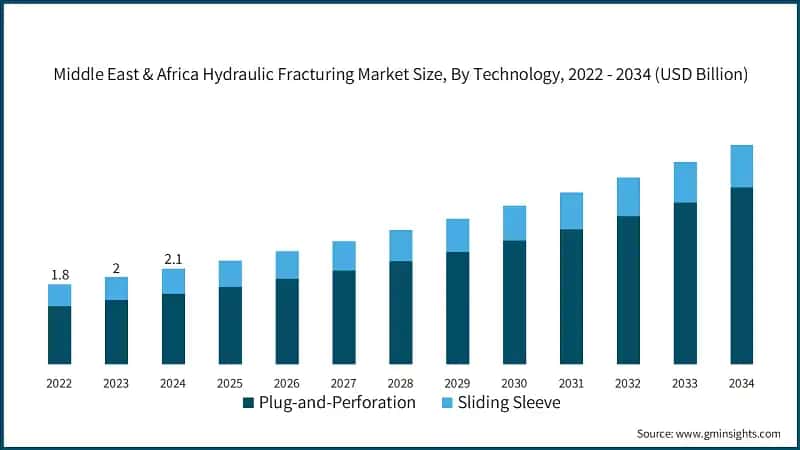 Middle East & Africa Hydraulic Fracturing Market Size, By Technology, 2022 - 2034 (USD Billion)

1.8
2
2.1

2022
2023
2024
2025
2026
2027
2028
2029
2030
2031
2032
2033
2034

Plug-and-Perforation
Sliding Sleeve

Source: www.gminsights.com